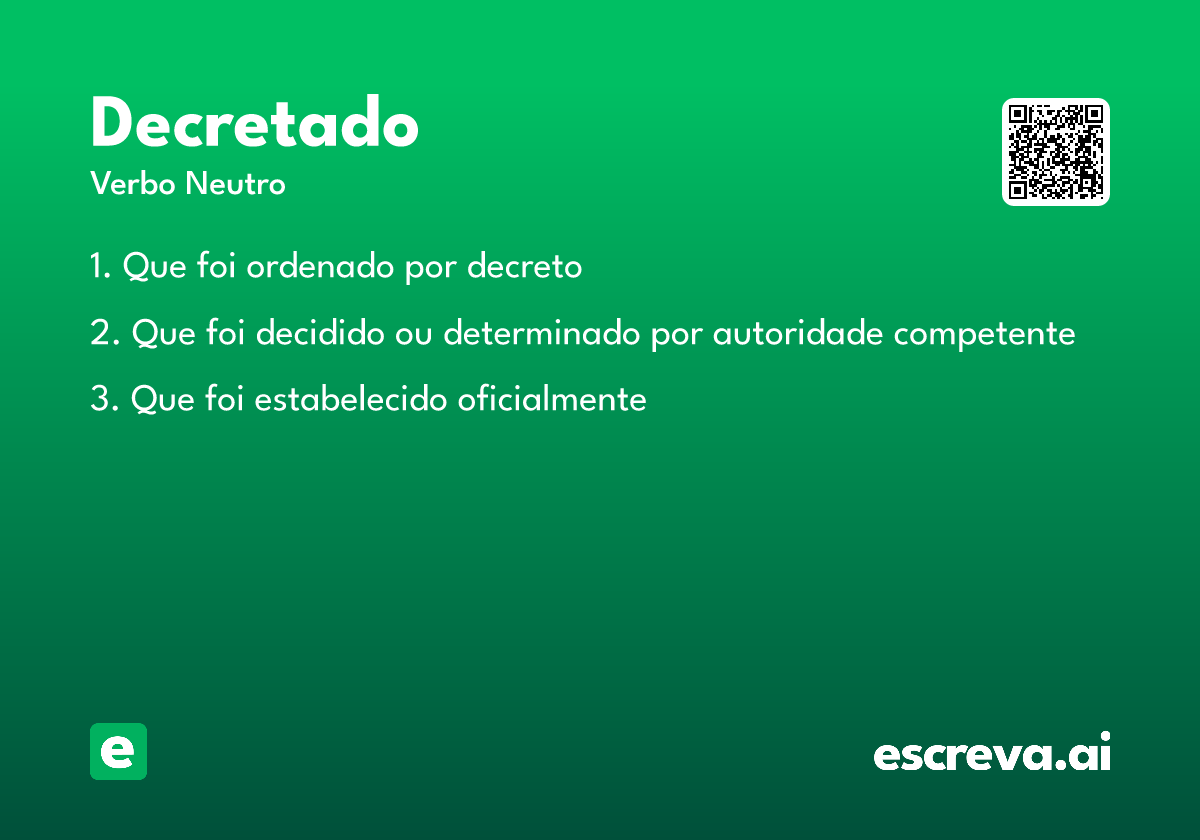 Decretado

Verbo Neutro

1. Que foi ordenado por decreto

2. Que foi decidido ou determinado por autoridade competente

3. Que foi estabelecido oficialmente

e

escreva.ai